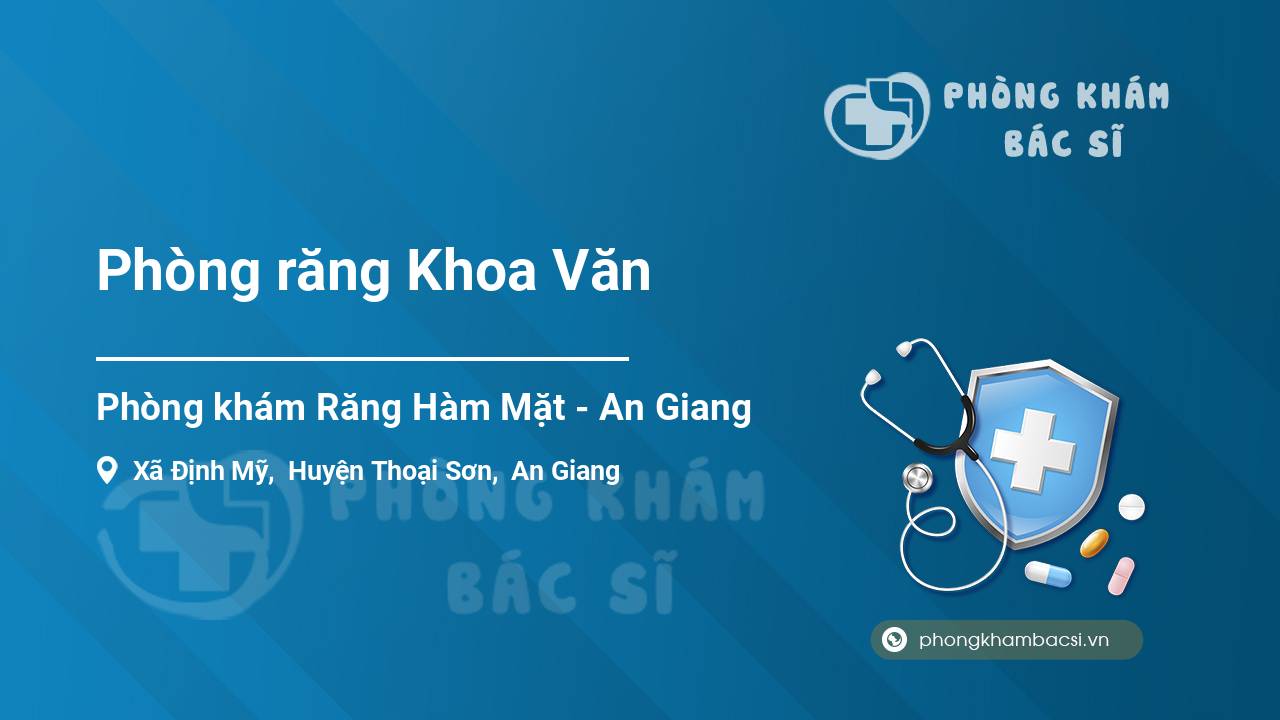 PHÒNG KHÁM
BÁC SĨ

Phòng răng Khoa Văn

Phòng khám Răng Hàm Mặt - An Giang

Xã Định Mỹ, Huyện Thoại Sơn, An Giang

PHÒNG KHÁM
BÁC SĨ

phongkhambacsi.vn